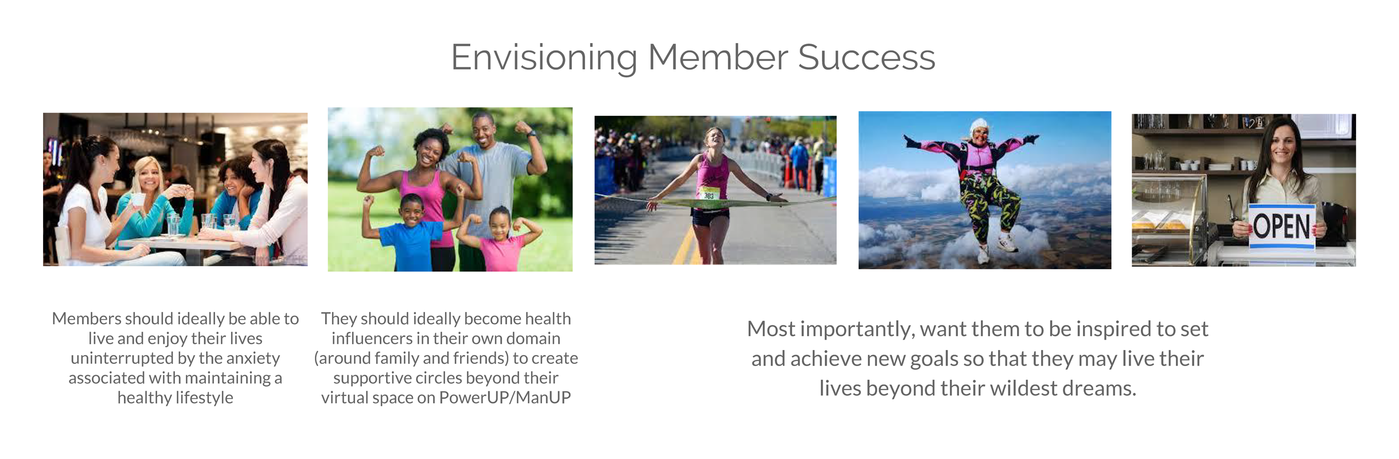 Envisioning Member Success

383

OPEN

Members should ideally be able to live and enjoy their lives uninterrupted by the anxiety associated with maintaining a healthy lifestyle

They should ideally become health influencers in their own domain (around family and friends) to create supportive circles beyond their virtual space on PowerUP/ManUP

Most importantly, want them to be inspired to set and achieve new goals so that they may live their lives beyond their wildest dreams.